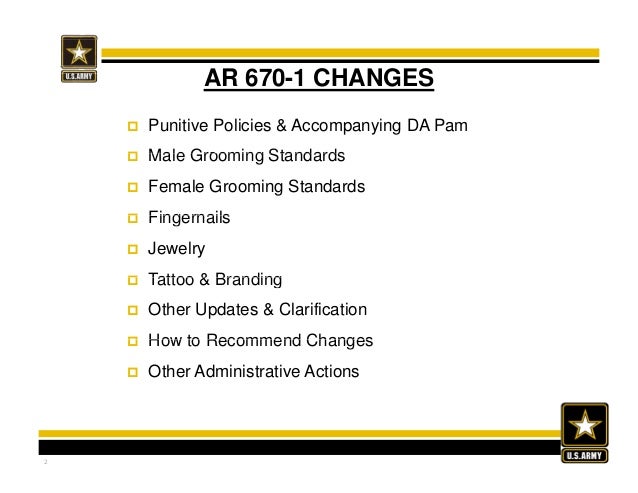 U.S.ARMY

AR 670-1 CHANGES

Punitive Policies & Accompanying DA Pam

Male Grooming Standards

Female Grooming Standards

Fingernails

Jewelry

Tattoo & Branding

Other Updates & Clarification

How to Recommend Changes

Other Administrative Actions

U.S.ARMY

2